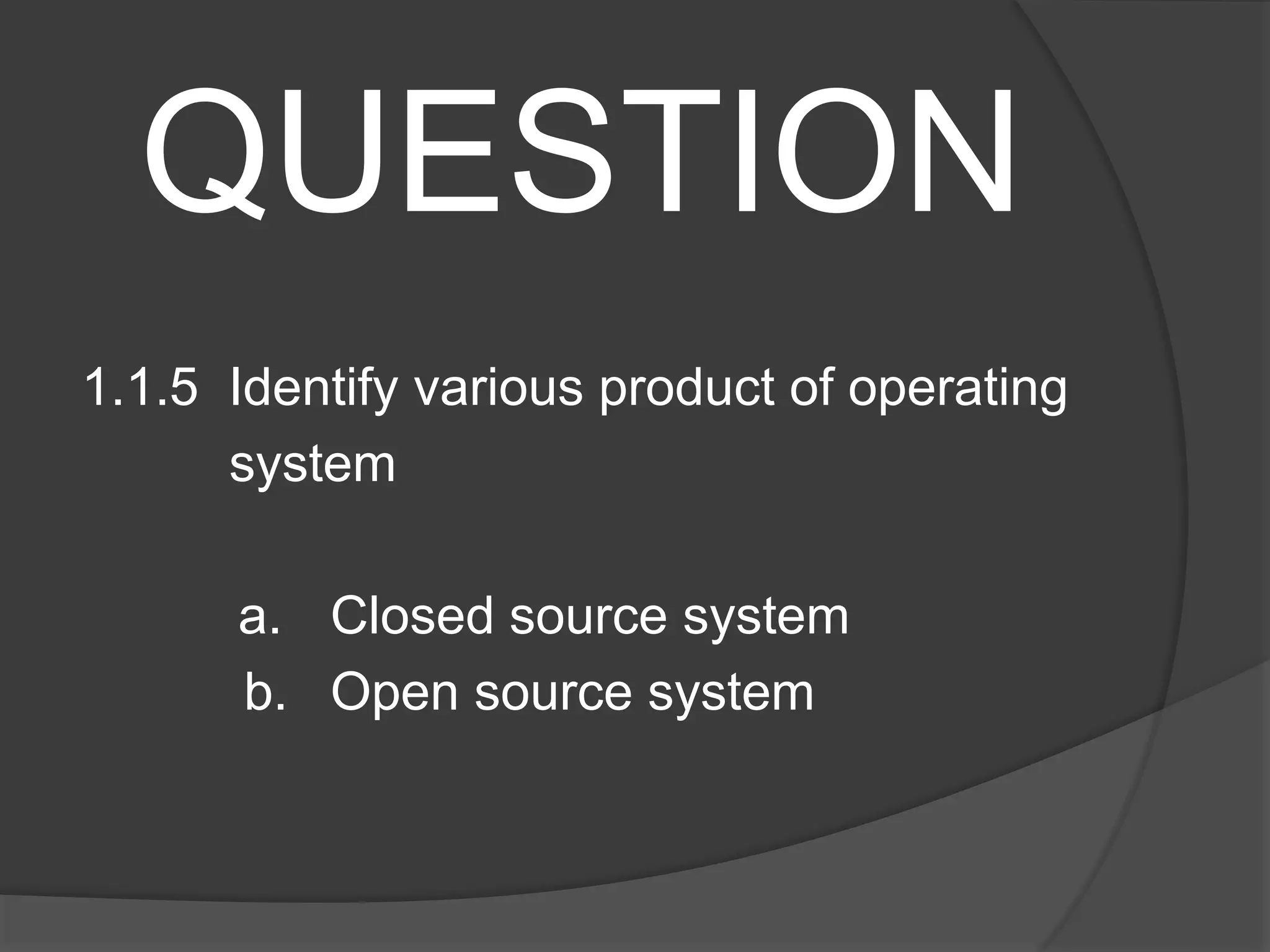 QUESTION

1.1.5 Identify various product of operating system

a. Closed source system
b. Open source system